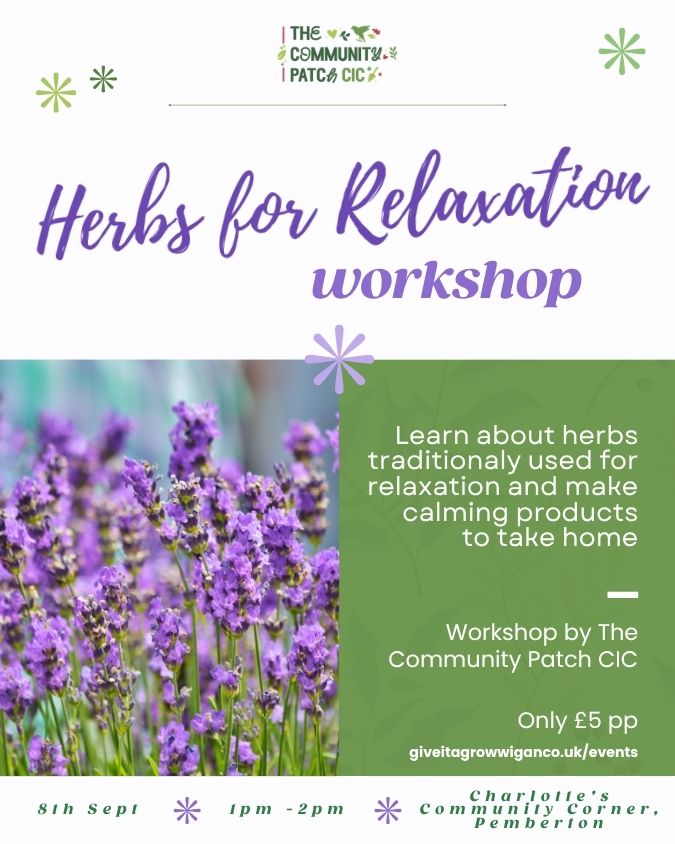 THE COMMUNITY PATCH CIC

Herbs for Relaxation

workshop

Learn about herbs traditionaly used for relaxation and make calming products to take home

Workshop by The Community Patch CIC

Only £5 pp

giveitagrowwiganco.uk/events

8th Sept

1pm -2pm

Charlotte's Community Corner, Pemberton